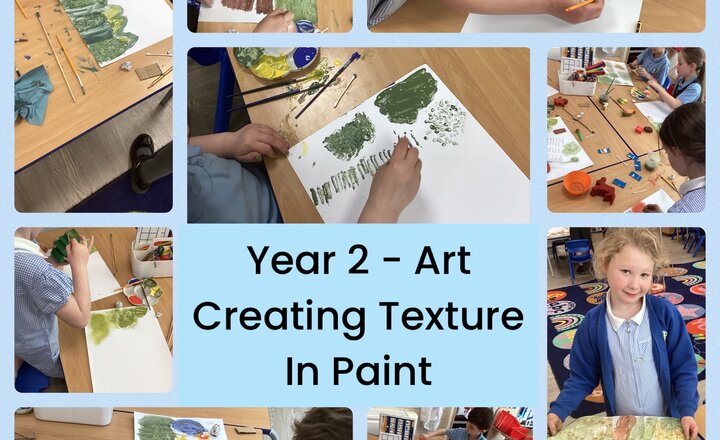 Year 2 - Art
Creating Texture
In Paint